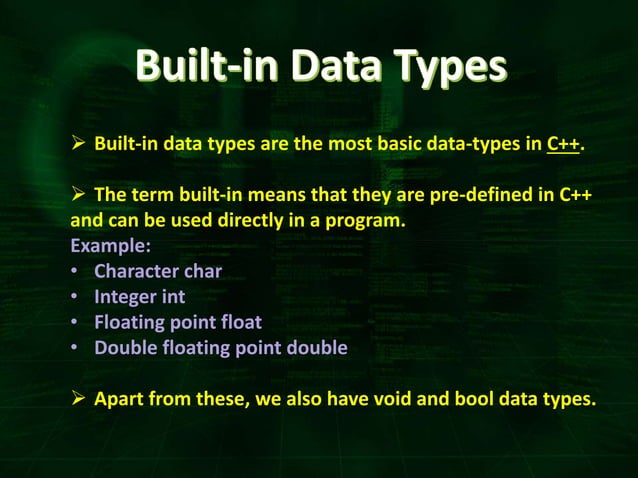 Built-in Data Types

➢ Built-in data types are the most basic data-types in C++.

➢ The term built-in means that they are pre-defined in C++ and can be used directly in a program.
Example:
• Character char
• Integer int
• Floating point float
• Double floating point double

➢ Apart from these, we also have void and bool data types.